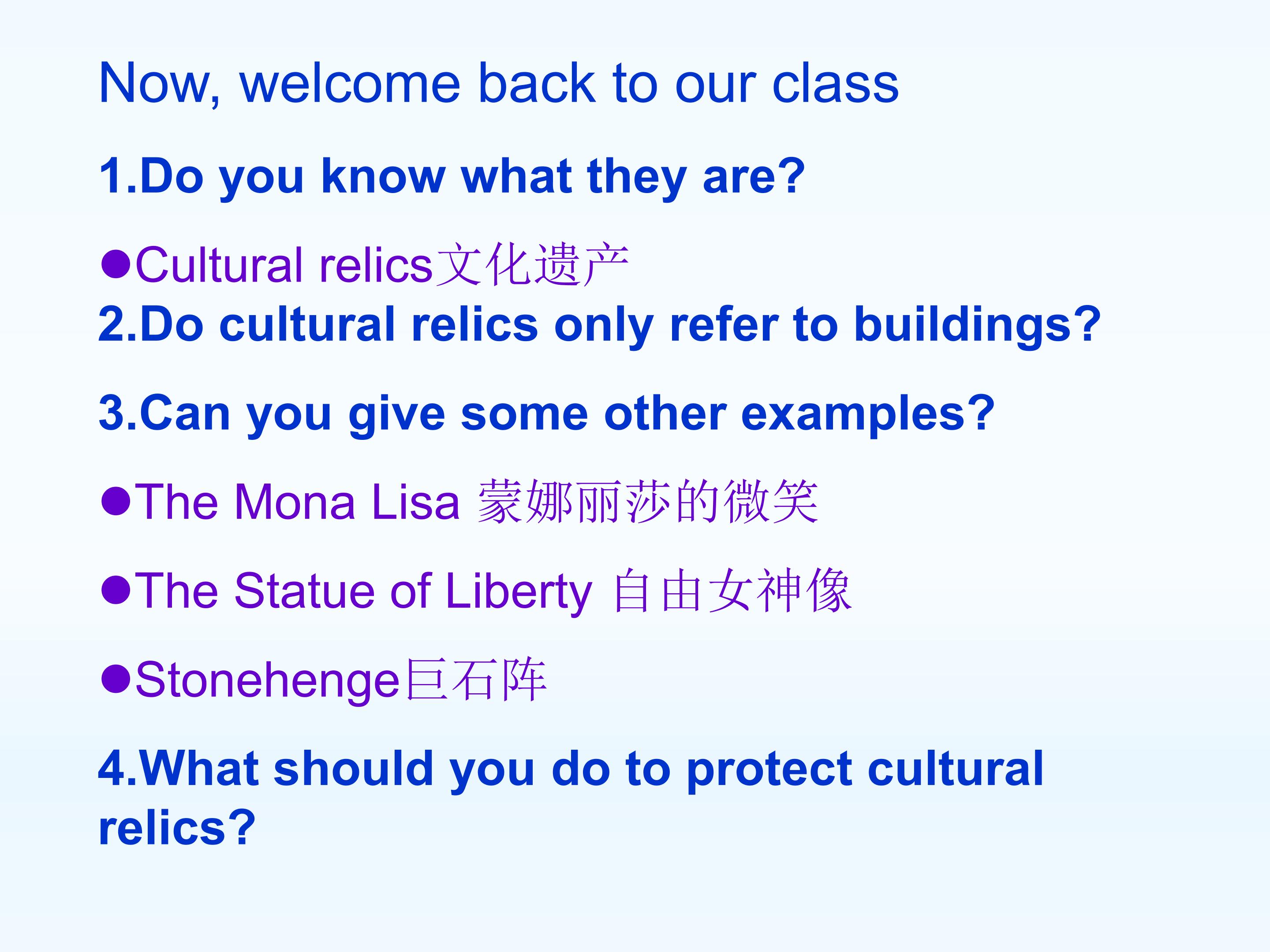 Now, welcome back to our class

1.Do you know what they are?

●Cultural relics文化遗产
2.Do cultural relics only refer to buildings?

3.Can you give some other examples?

●The Mona Lisa 蒙娜丽莎的微笑

●The Statue of Liberty 自由女神像

●Stonehenge巨石阵

4.What should you do to protect cultural relics?